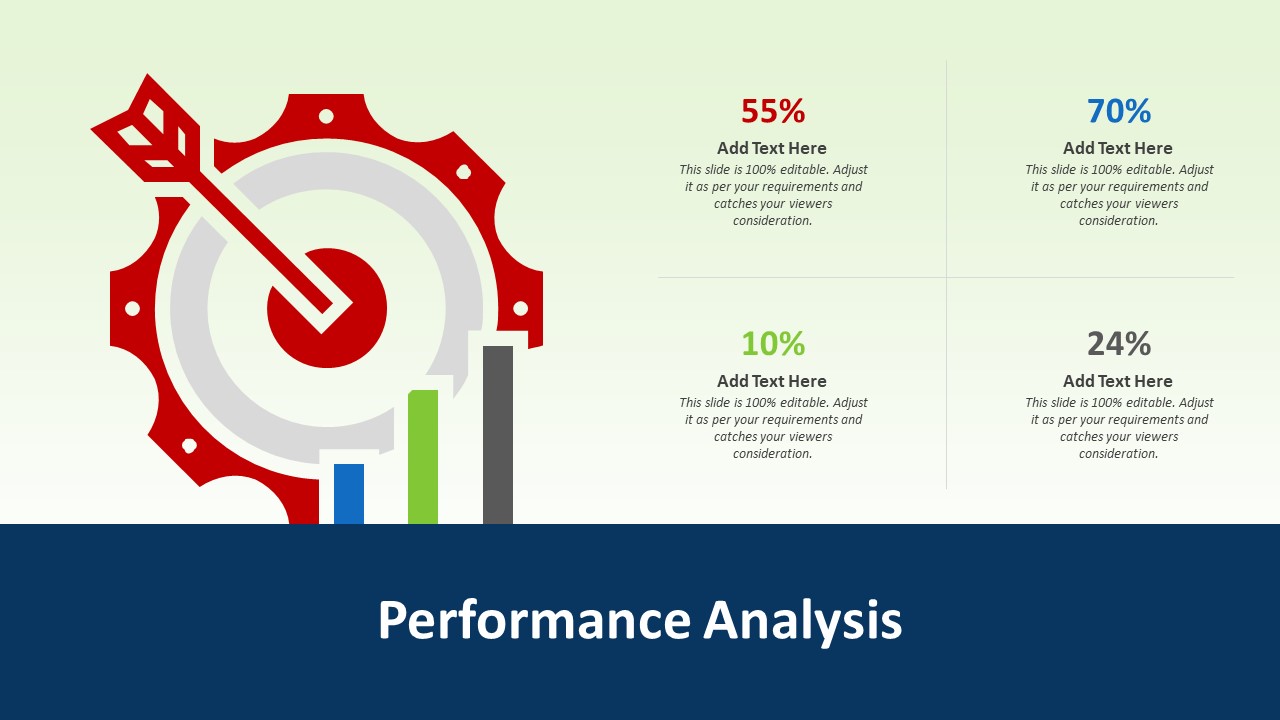 55%
Add Text Here
This slide is 100% editable. Adjust it as per your requirements and catches your viewers consideration.

70%
Add Text Here
This slide is 100% editable. Adjust it as per your requirements and catches your viewers consideration.

10%
Add Text Here
This slide is 100% editable. Adjust it as per your requirements and catches your viewers consideration.

24%
Add Text Here
This slide is 100% editable. Adjust it as per your requirements and catches your viewers consideration.

Performance Analysis